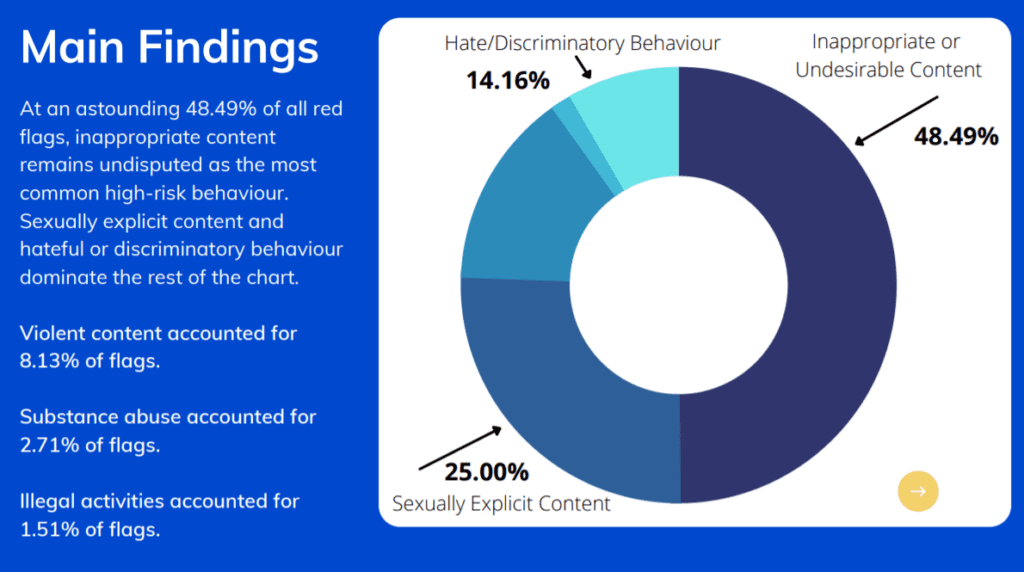 Main Findings

At an astounding 48.49% of all red flags, inappropriate content remains undisputed as the most common high-risk behaviour. Sexually explicit content and hateful or discriminatory behaviour dominate the rest of the chart.

Violent content accounted for 8.13% of flags.

Substance abuse accounted for 2.71% of flags.

Illegal activities accounted for 1.51% of flags.

Hate/Discriminatory Behaviour
14.16%
Inappropriate or Undesirable Content
48.49%
25.00%
Sexually Explicit Content
→